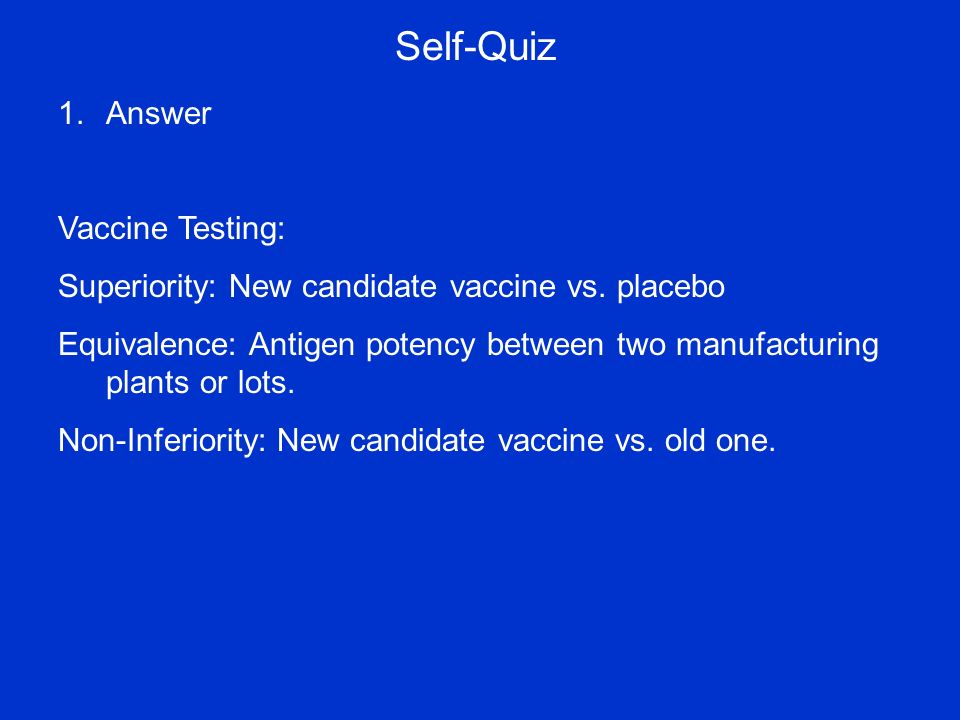 Self-Quiz

1. Answer

Vaccine Testing:

Superiority: New candidate vaccine vs. placebo

Equivalence: Antigen potency between two manufacturing plants or lots.

Non-Inferiority: New candidate vaccine vs. old one.